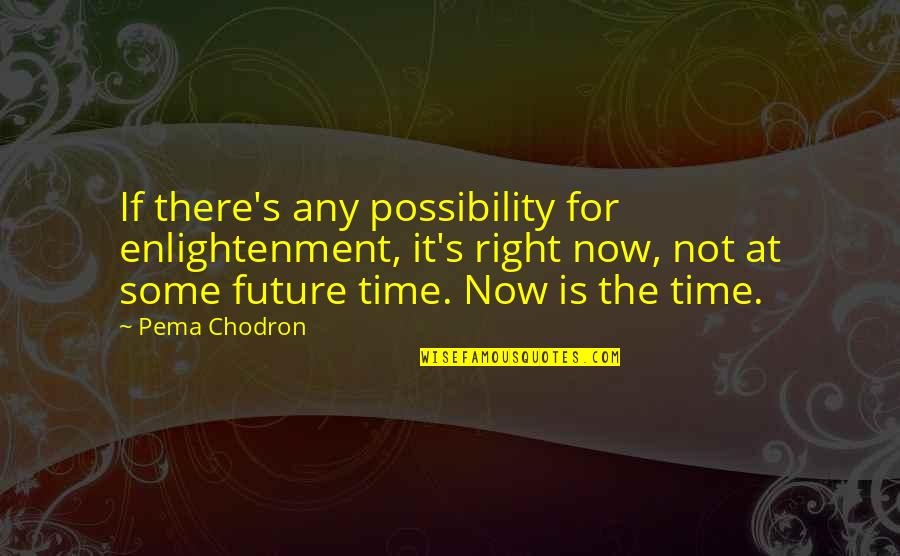 If there's any possibility for enlightenment, it's right now, not at some future time. Now is the time.

~ Pema Chodron

WISEFAMOUSQUOTES.COM